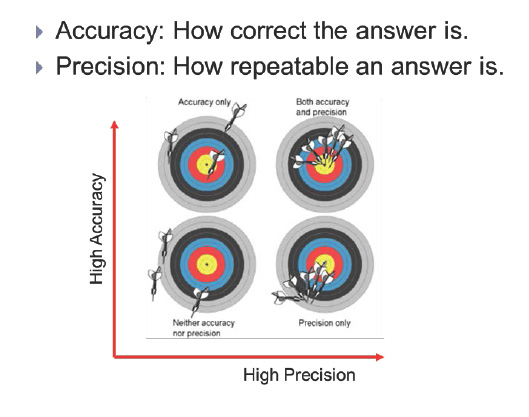 Accuracy: How correct the answer is.
Precision: How repeatable an answer is.

Accuracy only

Both accuracy and precision

High Accuracy

Neither accuracy nor precision

Precision only

High Precision